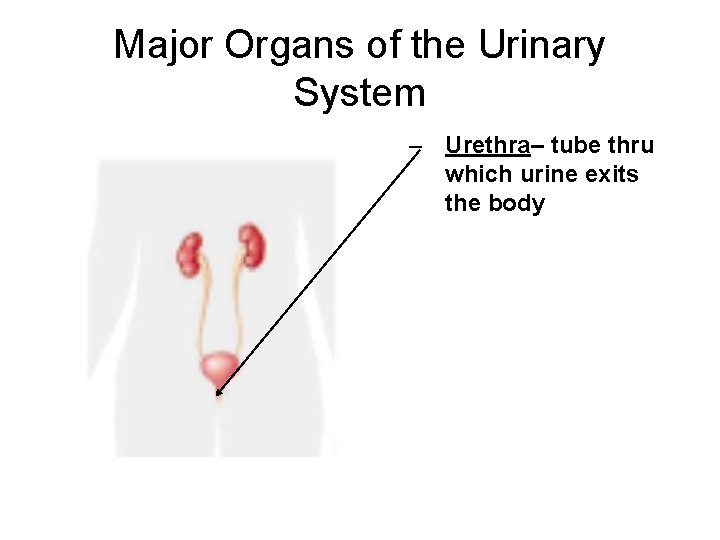 Major Organs of the Urinary System

– Urethra– tube thru which urine exits the body